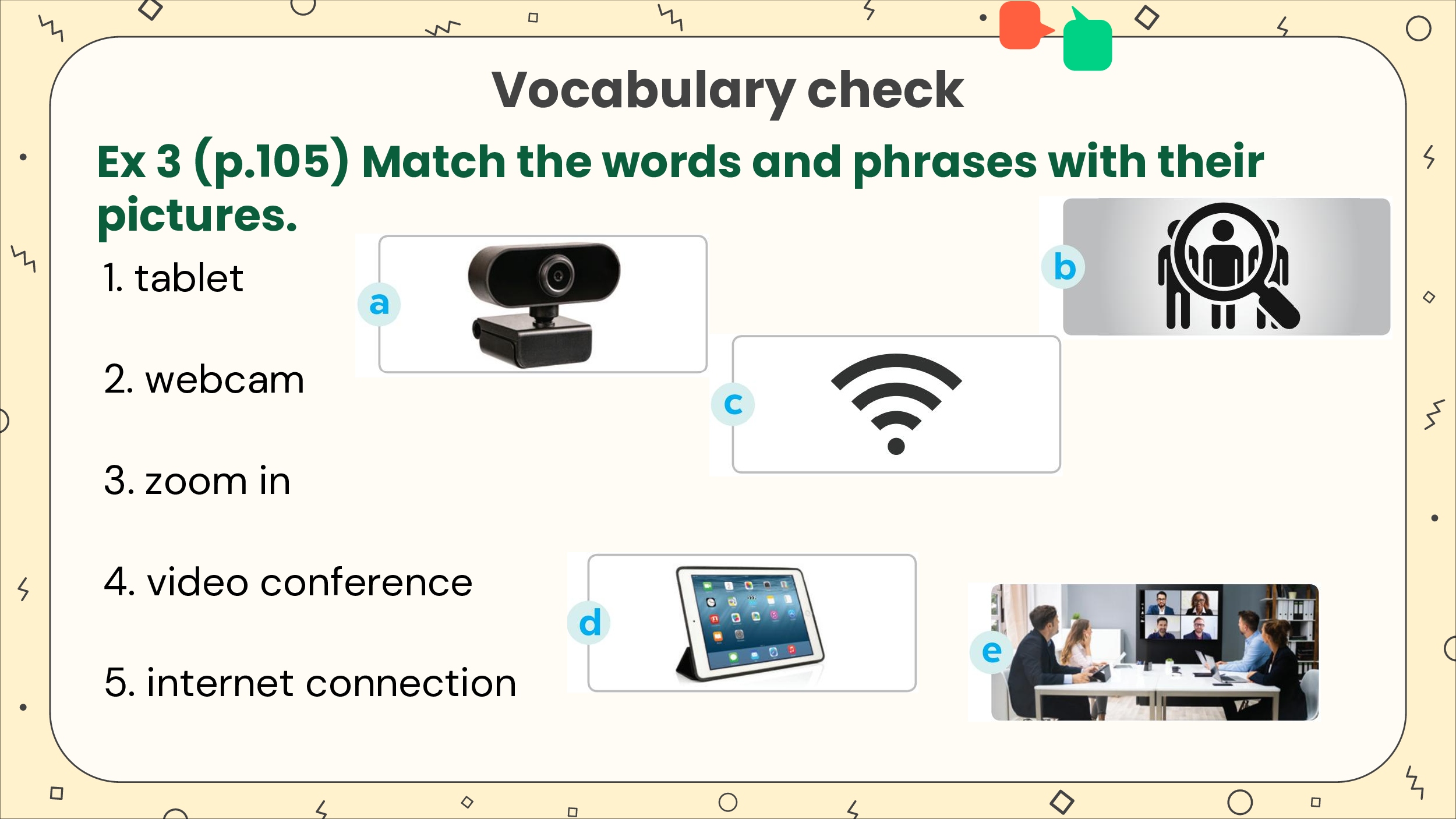 Vocabulary check

Ex 3 (p.105) Match the words and phrases with their pictures.

1. tablet

2. webcam

3. zoom in

4. video conference

5. internet connection

a

b

c

d

e